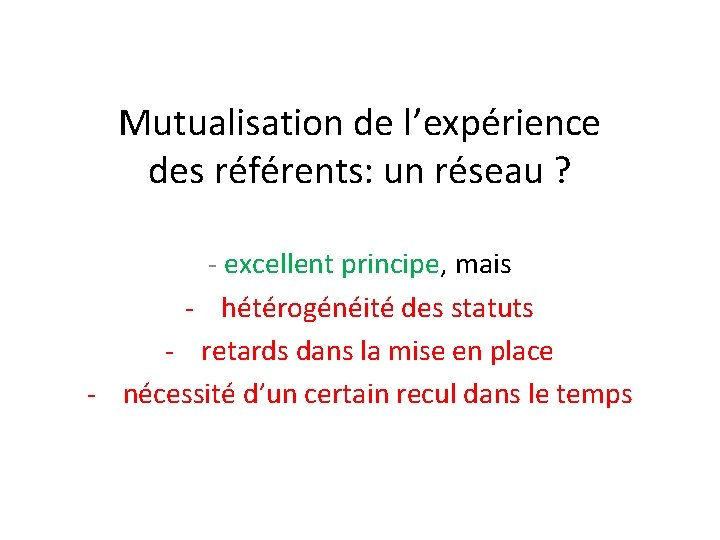 Mutualisation de l’expérience des référents: un réseau ?

- excellent principe, mais

- hétérogénéité des statuts
- retards dans la mise en place
- nécessité d’un certain recul dans le temps